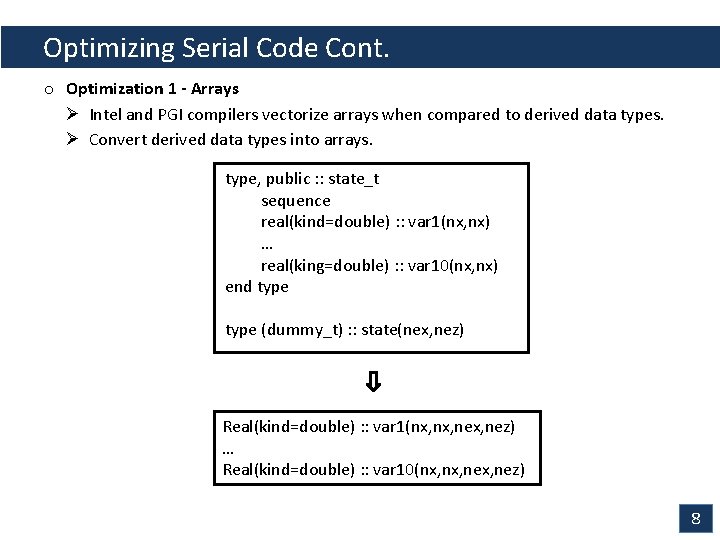 Optimizing Serial Code Cont.

o Optimization 1 - Arrays

➢ Intel and PGI compilers vectorize arrays when compared to derived data types.

➢ Convert derived data types into arrays.

type, public :: state_t
sequence
real(kind=double) :: var1(nx,nx)
...
real(king=double) :: var10(nx,nx)
end type

type (dummy_t) :: state(nex,nez)

⇩

Real(kind=double) :: var1(nx,nx,nex,nez)
...
Real(kind=double) :: var10(nx,nx,nex,nez)

8